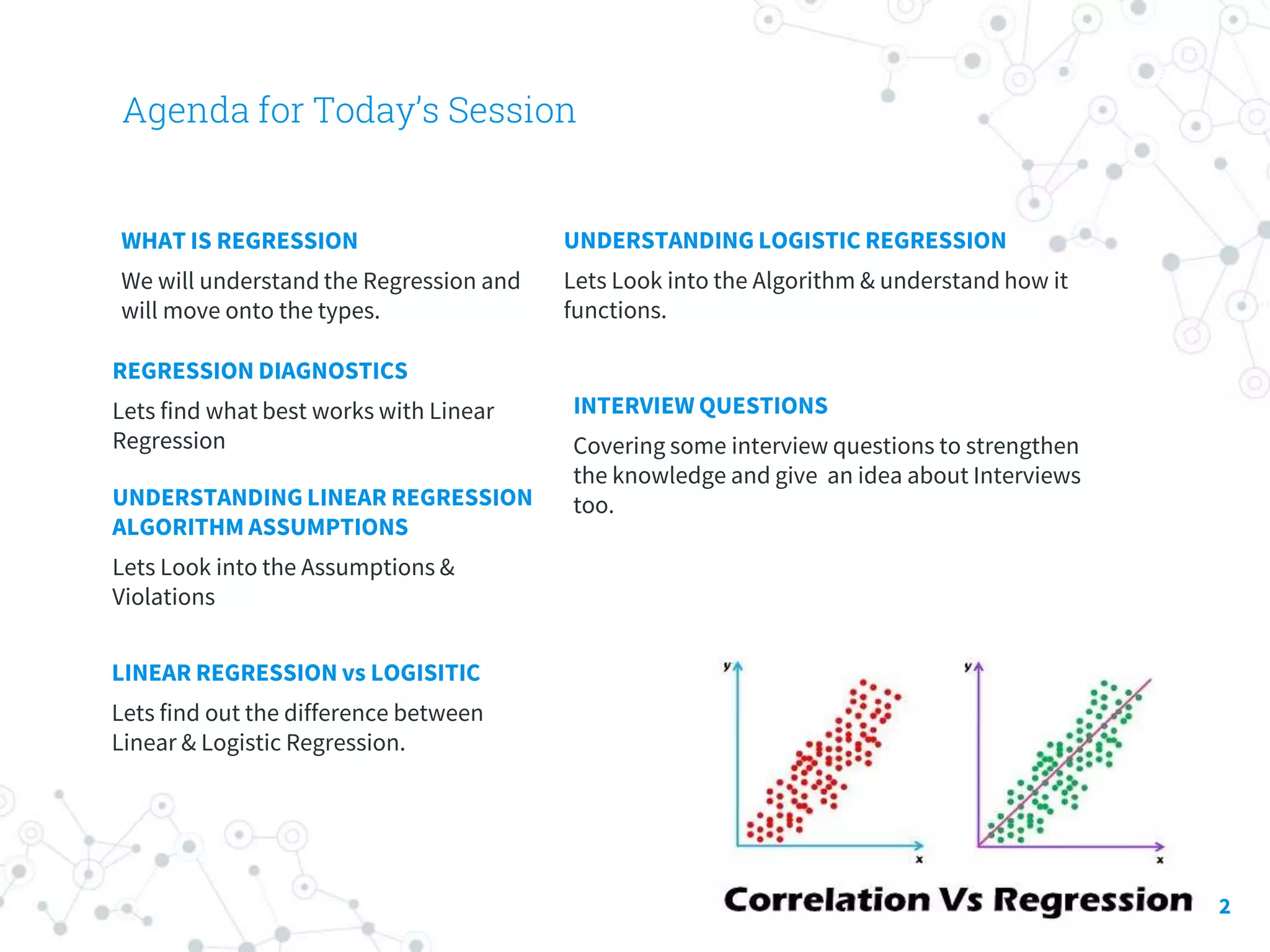 Agenda for Today's Session

WHAT IS REGRESSION

We will understand the Regression and will move onto the types.

REGRESSION DIAGNOSTICS

Lets find what best works with Linear Regression

UNDERSTANDING LINEAR REGRESSION ALGORITHM ASSUMPTIONS

Lets Look into the Assumptions & Violations

LINEAR REGRESSION vs LOGISITIC

Lets find out the difference between Linear & Logistic Regression.

UNDERSTANDING LOGISTIC REGRESSION

Lets Look into the Algorithm & understand how it functions.

INTERVIEW QUESTIONS

Covering some interview questions to strengthen the knowledge and give an idea about Interviews too.

y

x

y

x

Correlation Vs Regression

2